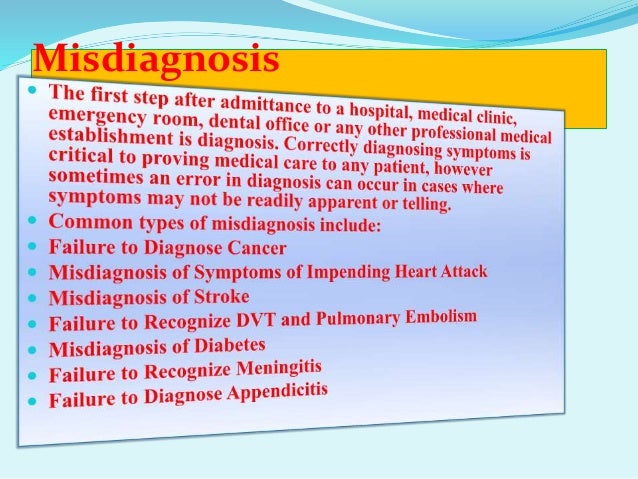 Misdiagnosis

- The first step after admittance to a hospital, medical clinic, emergency room, dental office or any other professional medical establishment is diagnosis. Correctly diagnosing symptoms is critical to proving medical care to any patient, however sometimes an error in diagnosis can occur in cases where symptoms may not be readily apparent or telling.
- Common types of misdiagnosis include:
- Failure to Diagnose Cancer
- Misdiagnosis of Symptoms of Impending Heart Attack
- Misdiagnosis of Stroke
- Failure to Recognize DVT and Pulmonary Embolism
- Misdiagnosis of Diabetes
- Failure to Recognize Meningitis
- Failure to Diagnose Appendicitis